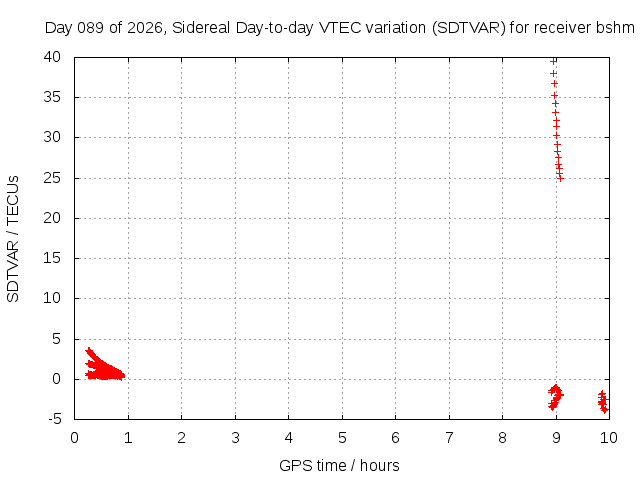 Day 089 of 2026, Sidereal Day-to-day VTEC variation (SDTVAR) for receiver bshm

SDTVAR / TECUs

40
35
30
25
20
15
10
5
0
-5

0 1 2 3 4 5 6 7 8 9 10

GPS time / hours